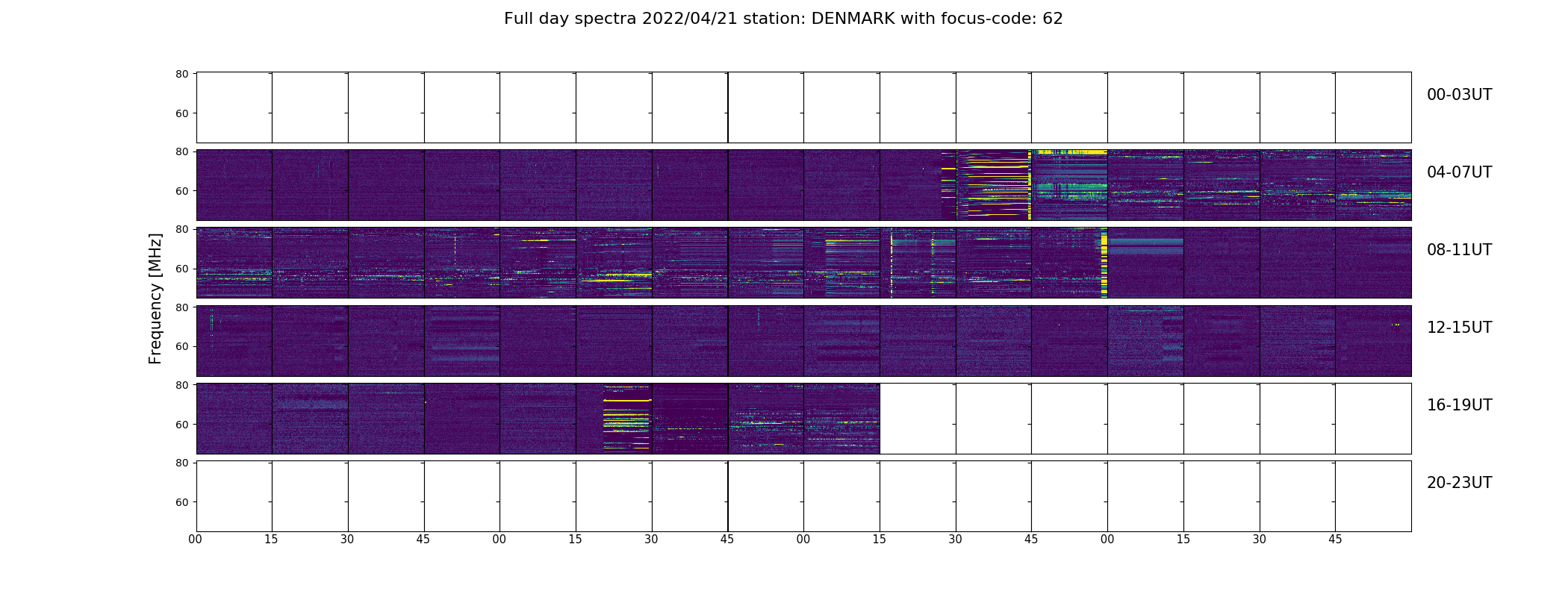 Full day spectra 2022/04/21 station: DENMARK with focus-code: 62

Frequency [MHz]

80
60
00-03UT

80
60
04-07UT

80
60
08-11UT

80
60
12-15UT

80
60
16-19UT

80
60
20-23UT

00 15 30 45 00 15 30 45 00 15 30 45 00 15 30 45